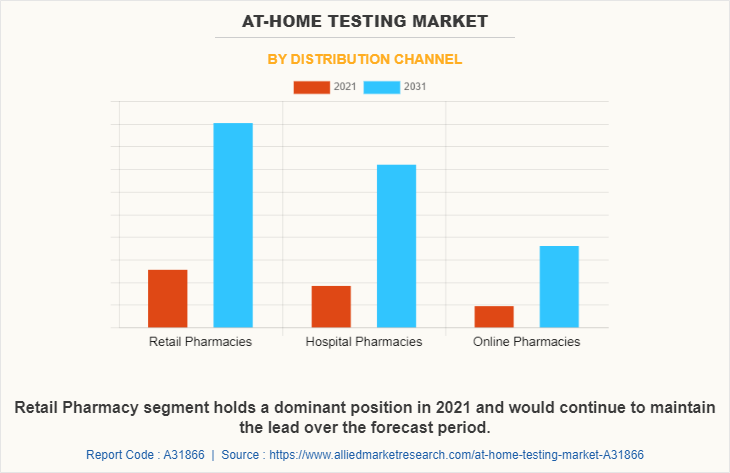 AT-HOME TESTING MARKET

BY DISTRIBUTION CHANNEL

2021 2031

Retail Pharmacies
Hospital Pharmacies
Online Pharmacies

Retail Pharmacy segment holds a dominant position in 2021 and would continue to maintain the lead over the forecast period.

Report Code : A31866 | Source : https://www.alliedmarketresearch.com/at-home-testing-market-A31866